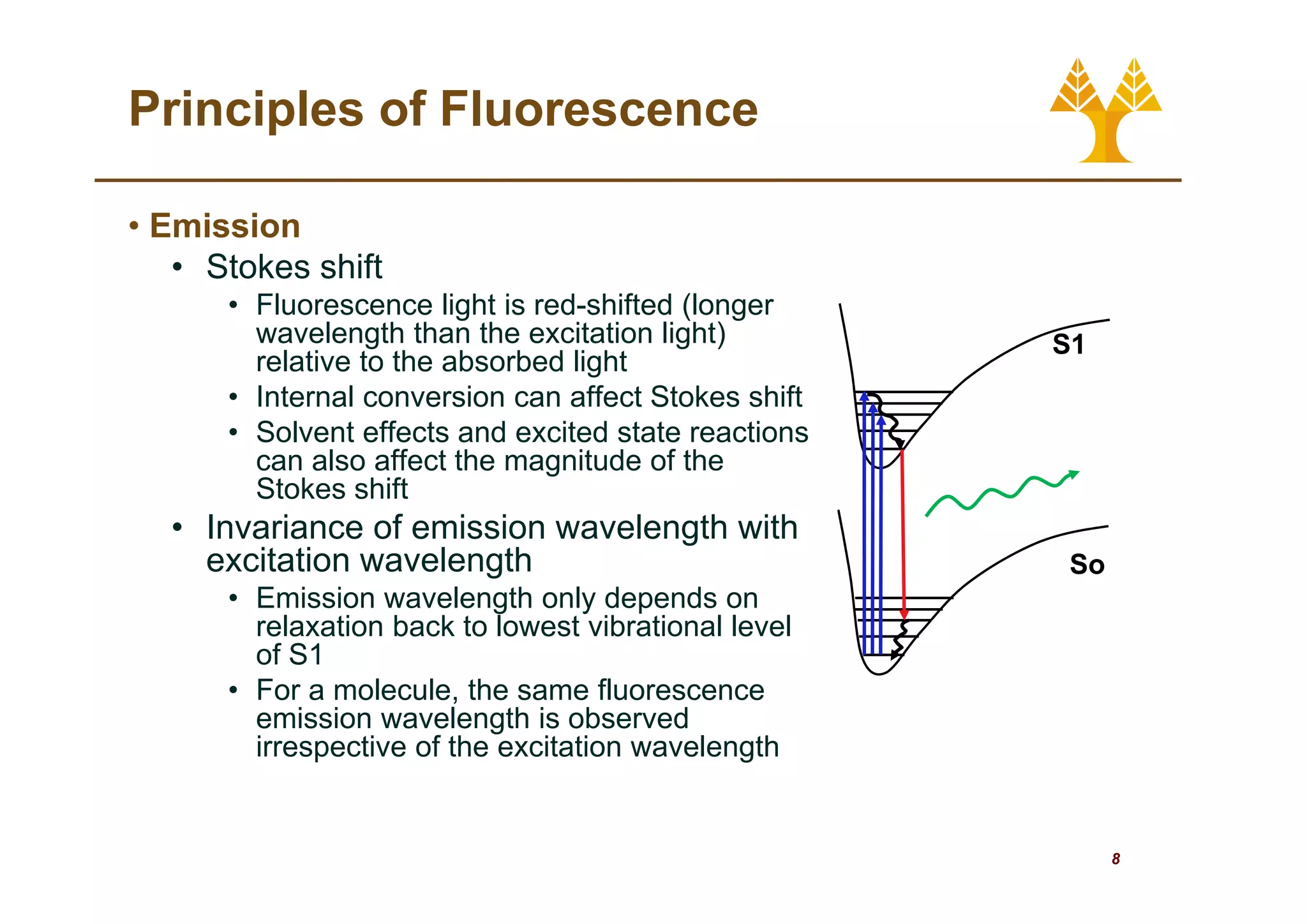 Principles of Fluorescence

• Emission

• Stokes shift

• Fluorescence light is red-shifted (longer wavelength than the excitation light) relative to the absorbed light

• Internal conversion can affect Stokes shift

• Solvent effects and excited state reactions can also affect the magnitude of the Stokes shift

• Invariance of emission wavelength with excitation wavelength

• Emission wavelength only depends on relaxation back to lowest vibrational level of S1

• For a molecule, the same fluorescence emission wavelength is observed irrespective of the excitation wavelength

S1

So

8